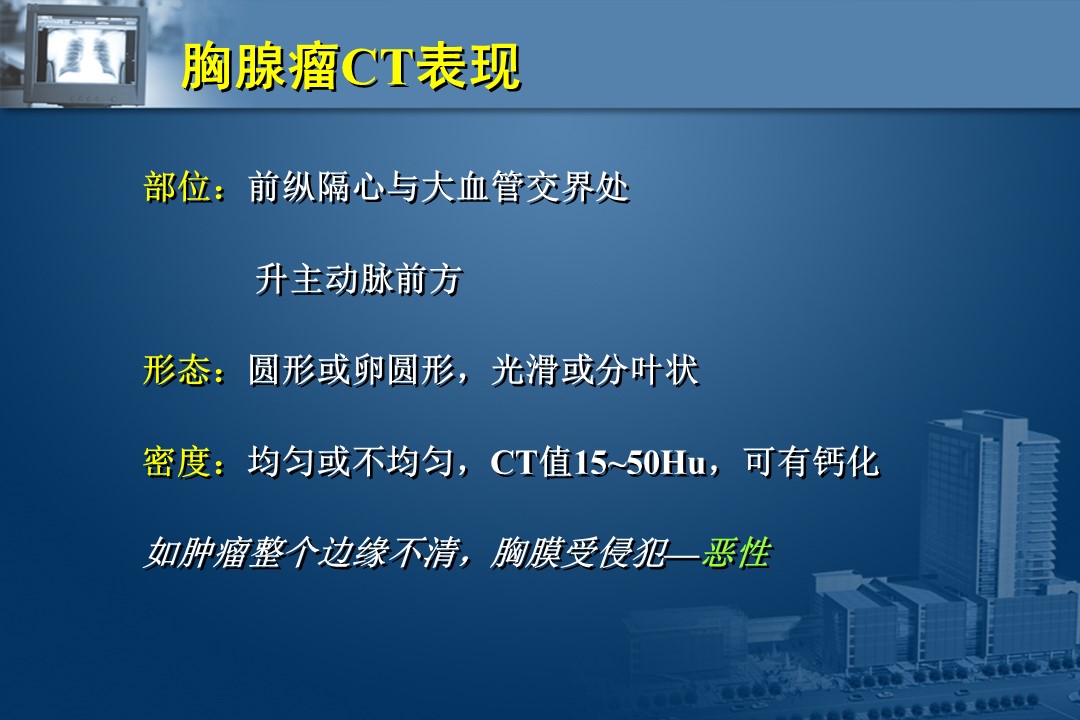 胸腺瘤CT表现

部位：前纵隔心与大血管交界处

升主动脉前方

形态：圆形或卵圆形，光滑或分叶状

密度：均匀或不均匀，CT值15~50Hu，可有钙化

如肿瘤整个边缘不清，胸膜受侵犯—恶性